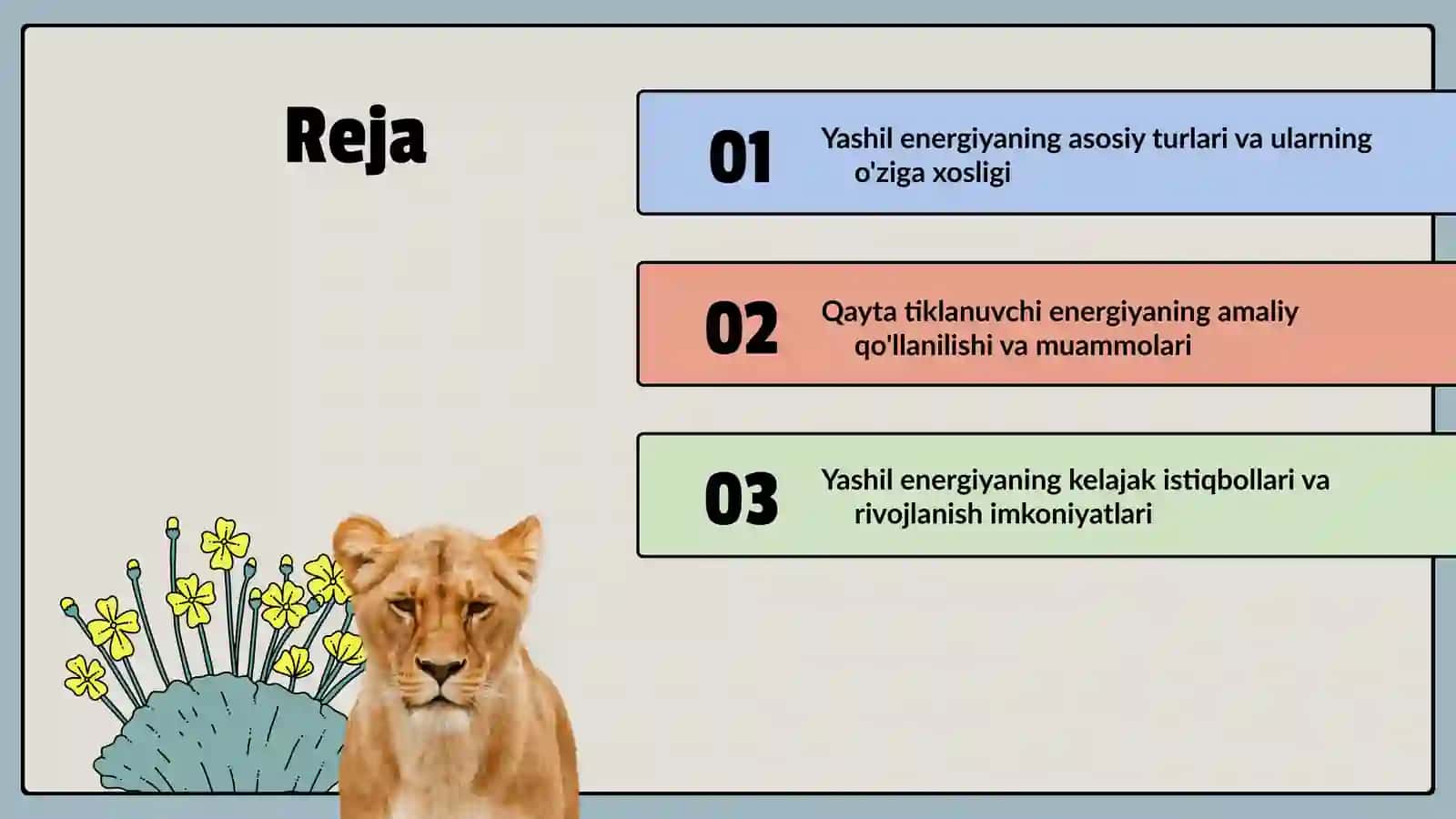 Reja

01

Yashil energiyaning asosiy turlari va ularning o'ziga xosligi

02

Qayta tiklanuvchi energiyaning amaliy qo'llanilishi va muammolari

03

Yashil energiyaning kelajak istiqbollari va rivojlanish imkoniyatlari